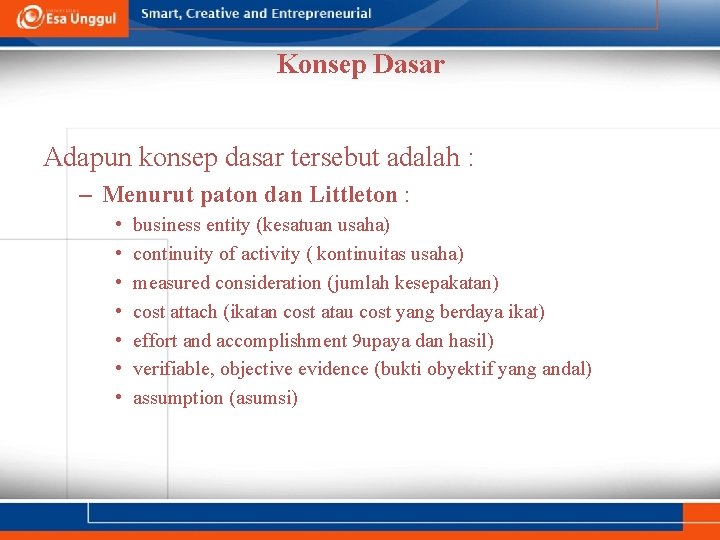 Esa Unggul

Smart, Creative and Entrepreneurial

Konsep Dasar

Adapun konsep dasar tersebut adalah :

– Menurut paton dan Littleton :

• business entity (kesatuan usaha)
• continuity of activity ( kontinuitas usaha)
• measured consideration (jumlah kesepakatan)
• cost attach (ikatan cost atau cost yang berdaya ikat)
• effort and accomplishment 9upaya dan hasil)
• verifiable, objective evidence (bukti obyektif yang andal)
• assumption (asumsi)